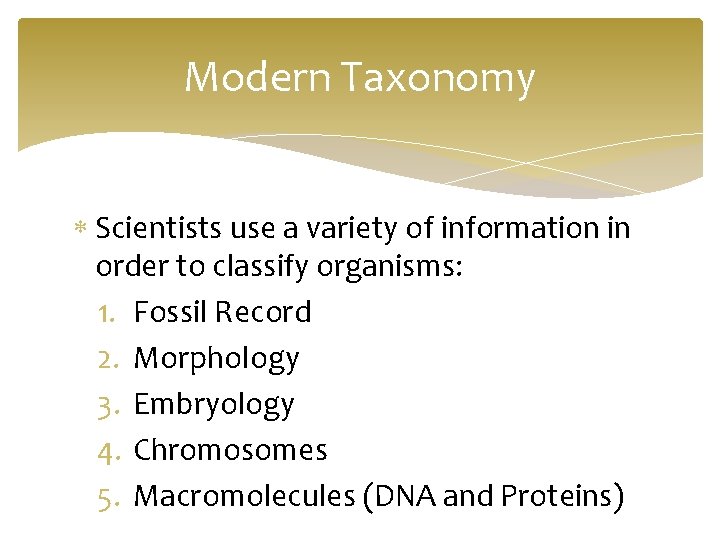 Modern Taxonomy

* Scientists use a variety of information in order to classify organisms:
1. Fossil Record
2. Morphology
3. Embryology
4. Chromosomes
5. Macromolecules (DNA and Proteins)